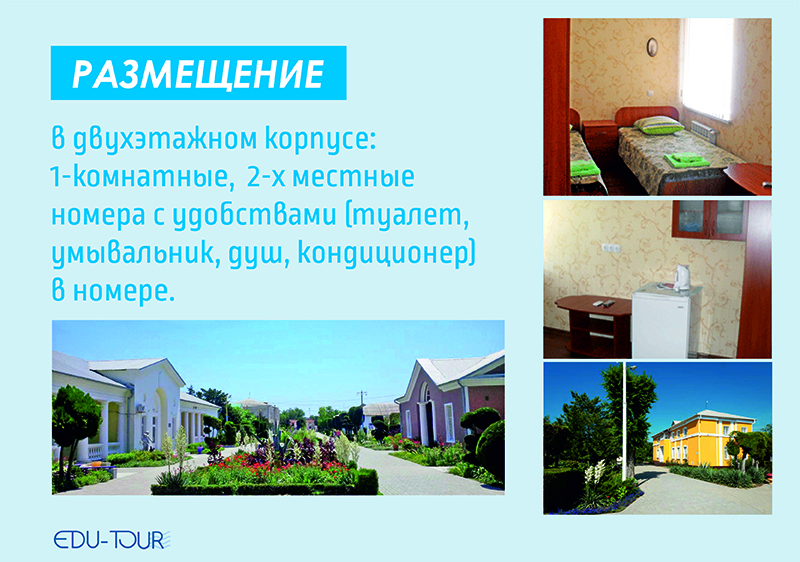 РАЗМЕЩЕНИЕ

в двухэтажном корпусе:
1-комнатные, 2-х местные номера с удобствами (туалет, умывальник, душ, кондиционер) в номере.

EDU-TOUR